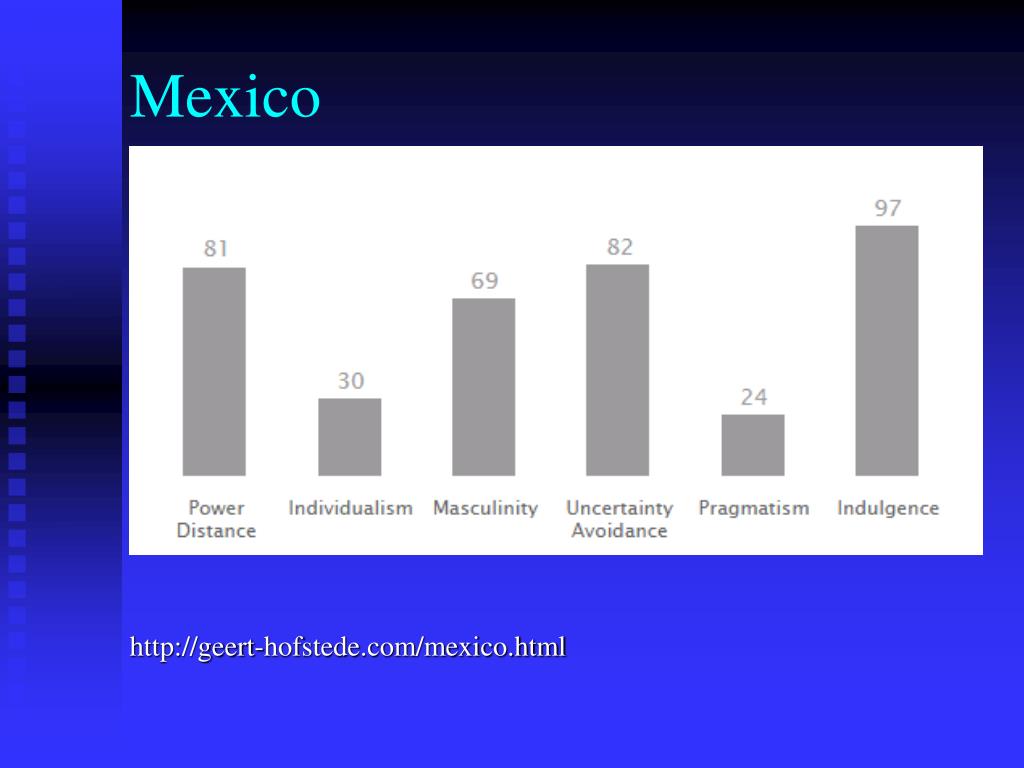 Mexico

81
30
69
82
24
97

Power Distance
Individualism
Masculinity
Uncertainty Avoidance
Pragmatism
Indulgence

http://geert-hofstede.com/mexico.html